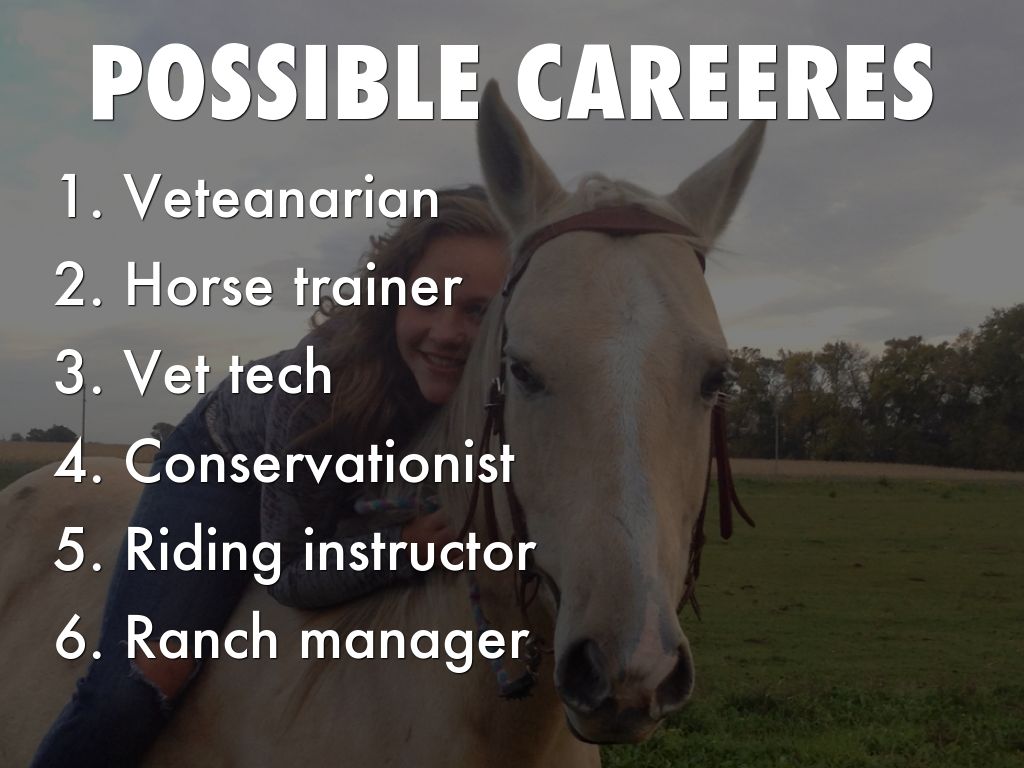 POSSIBLE CAREERES

1. Veteanarian
2. Horse trainer
3. Vet tech
4. Conservationist
5. Riding instructor
6. Ranch manager